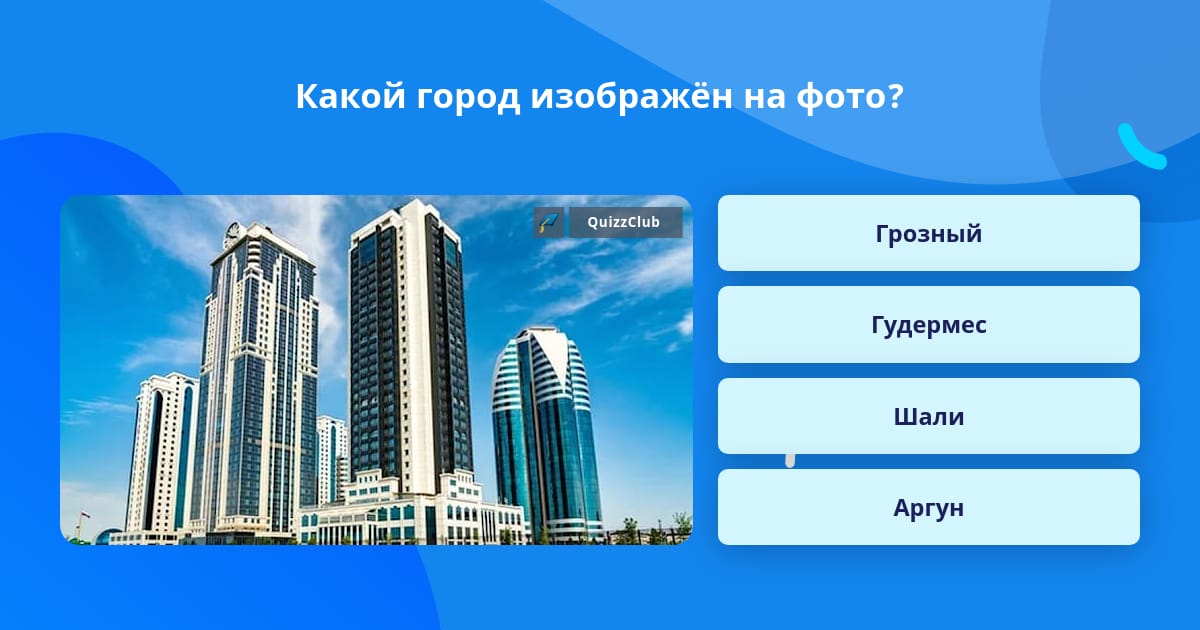 Какой город изображён на фото?

QuizzClub

Грозный

Гудермес

Шали

Аргун